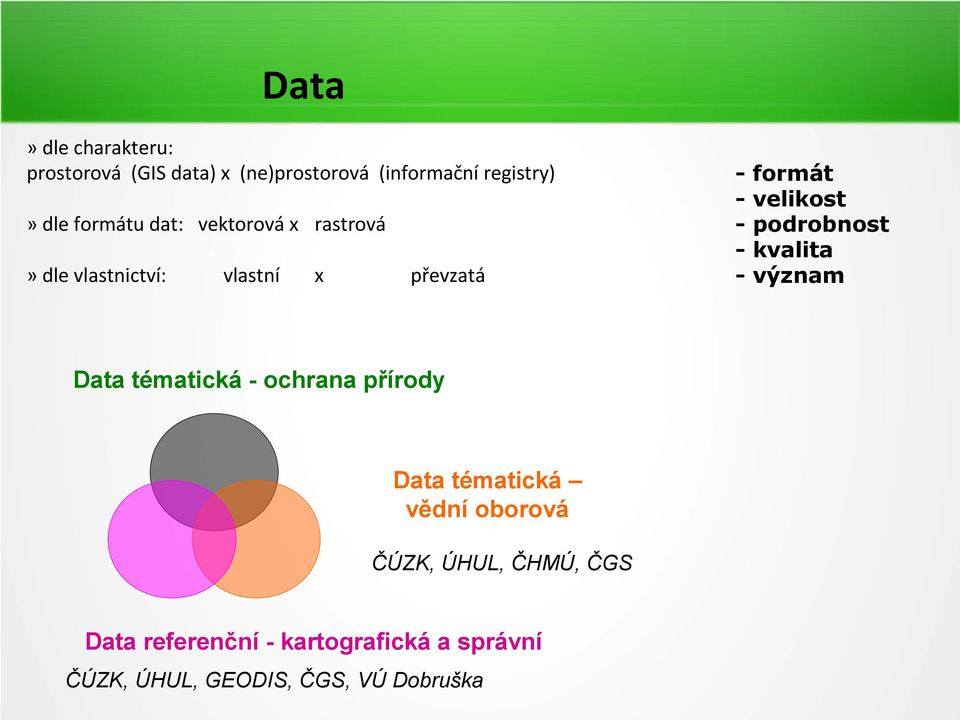 Data

» dle charakteru:
prostorová (GIS data) x (ne)prostorová (informační registry)

» dle formátu dat: vektorová x rastrová

» dle vlastnictví: vlastní x převzatá

- formát
- velikost
- podrobnost
- kvalita
- význam

Data tématická - ochrana přírody

Data tématická – vědní oborová

ČÚZK, ÚHUL, ČHMÚ, ČGS

Data referenční - kartografická a správní

ČÚZK, ÚHUL, GEODIS, ČGS, VÚ Dobruška